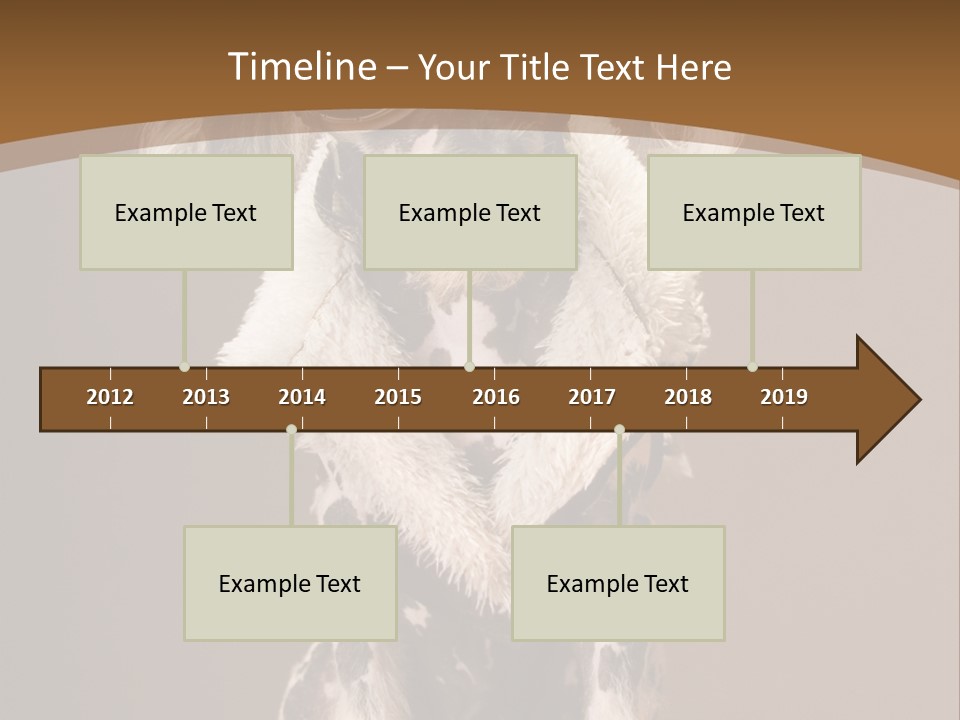 Timeline – Your Title Text Here

Example Text

Example Text

Example Text

2012 2013 2014 2015 2016 2017 2018 2019

Example Text

Example Text